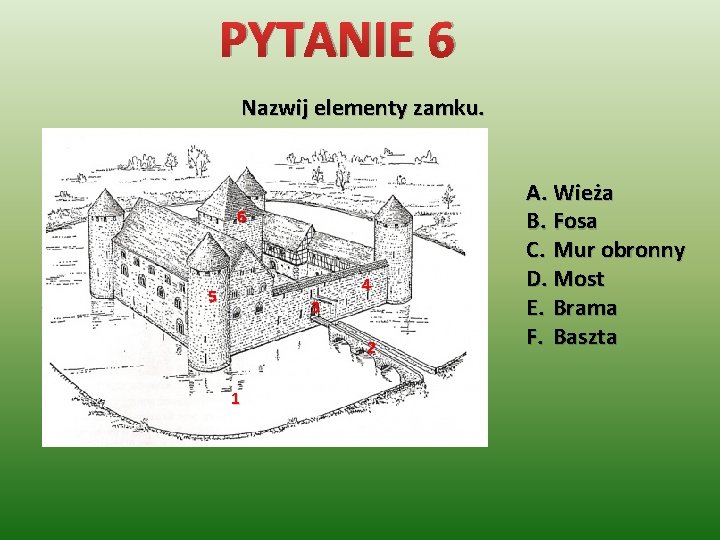 PYTANIE 6

Nazwij elementy zamku.

6
5
4
3
2
1

A. Wieża
B. Fosa
C. Mur obronny
D. Most
E. Brama
F. Baszta